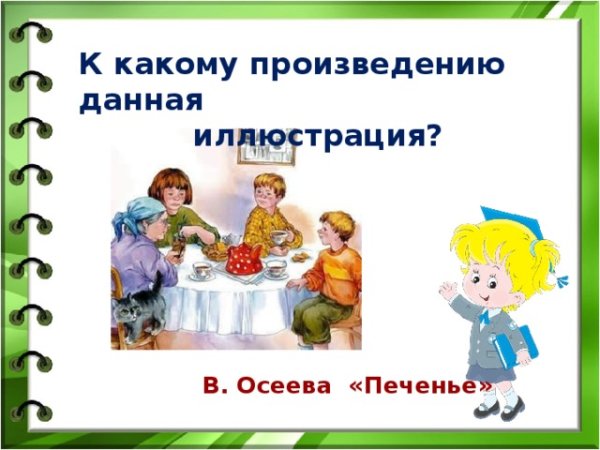 К какому произведению данная иллюстрация?

В. Осеева «Печенье»